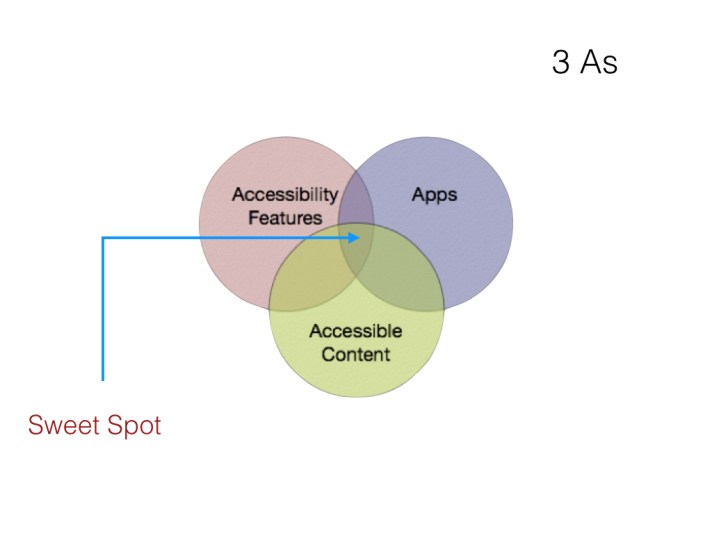 3 As

Accessibility Features

Apps

Accessible Content

Sweet Spot